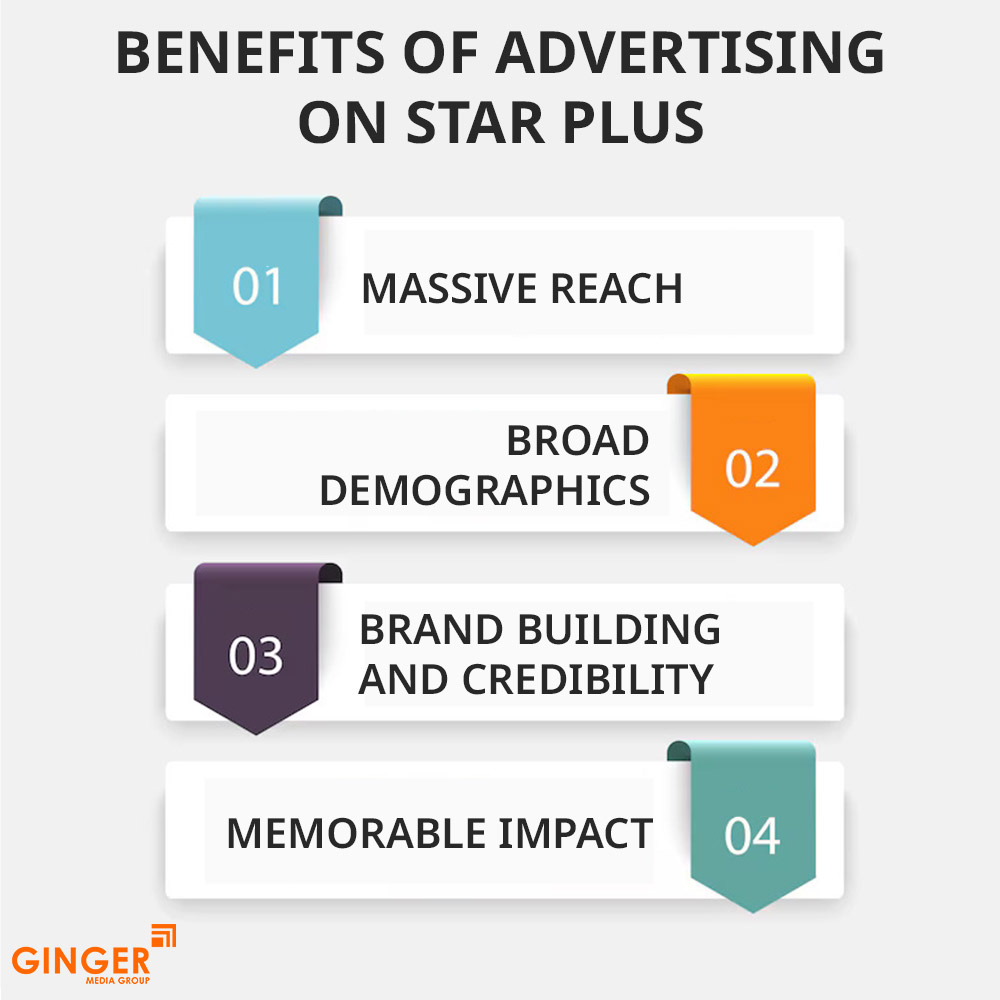 BENEFITS OF ADVERTISING ON STAR PLUS

01 MASSIVE REACH

BROAD DEMOGRAPHICS 02

03 BRAND BUILDING AND CREDIBILITY

MEMORABLE IMPACT 04

GINGER MEDIA GROUP